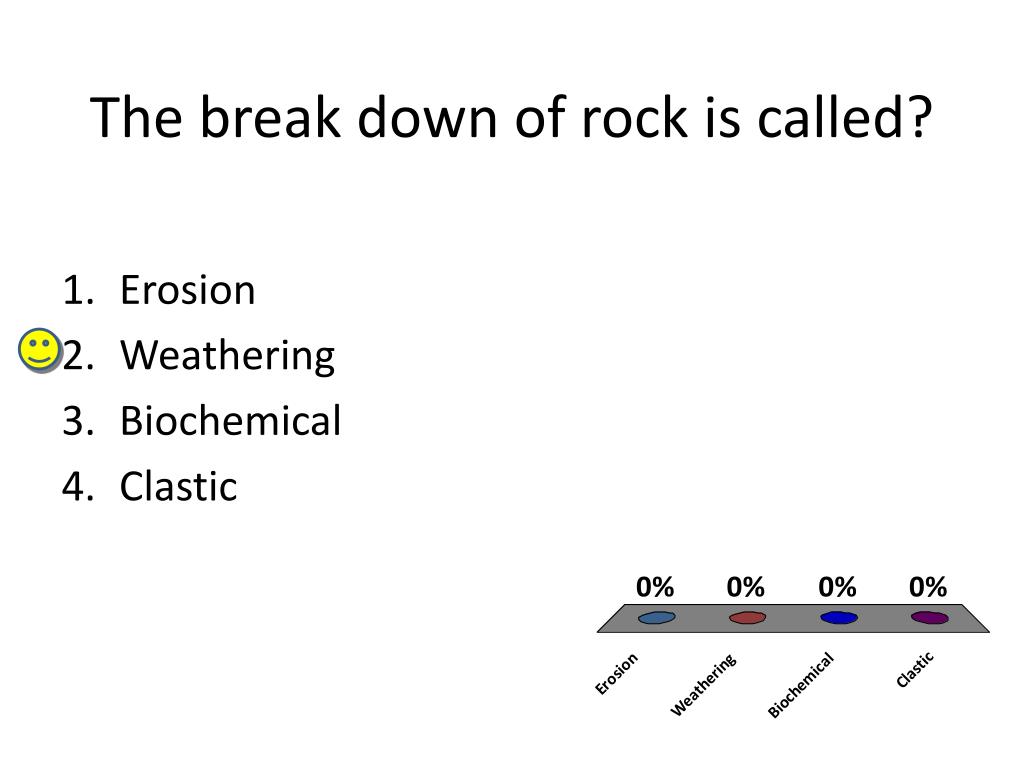 The break down of rock is called?

1. Erosion
2. Weathering
3. Biochemical
4. Clastic

0% 0% 0% 0%

Erosion Weathering Biochemical Clastic